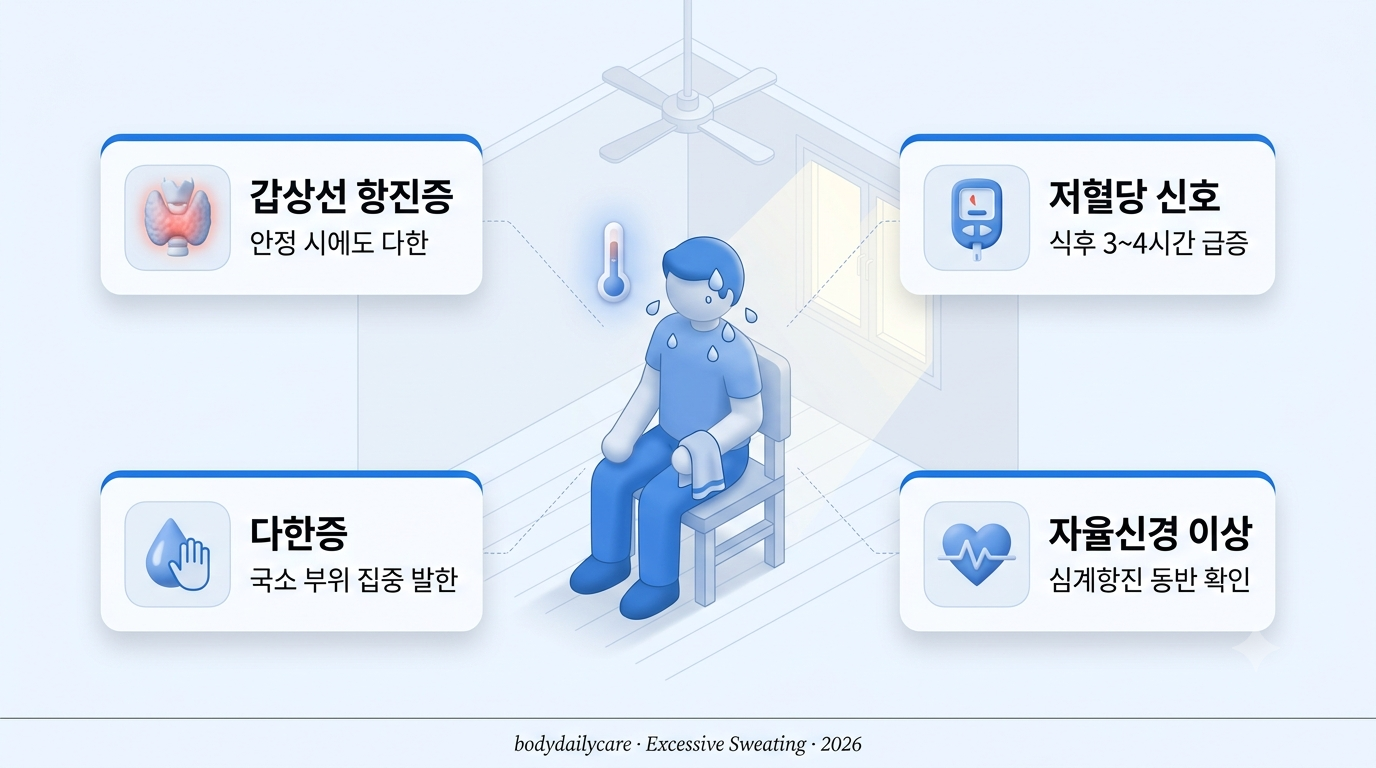 갑상선 항진증
안정 시에도 다한

저혈당 신호
식후 3~4시간 급증

다한증
국소 부위 집중 발한

자율신경 이상
심계항진 동반 확인

bodydailycare · Excessive Sweating · 2026